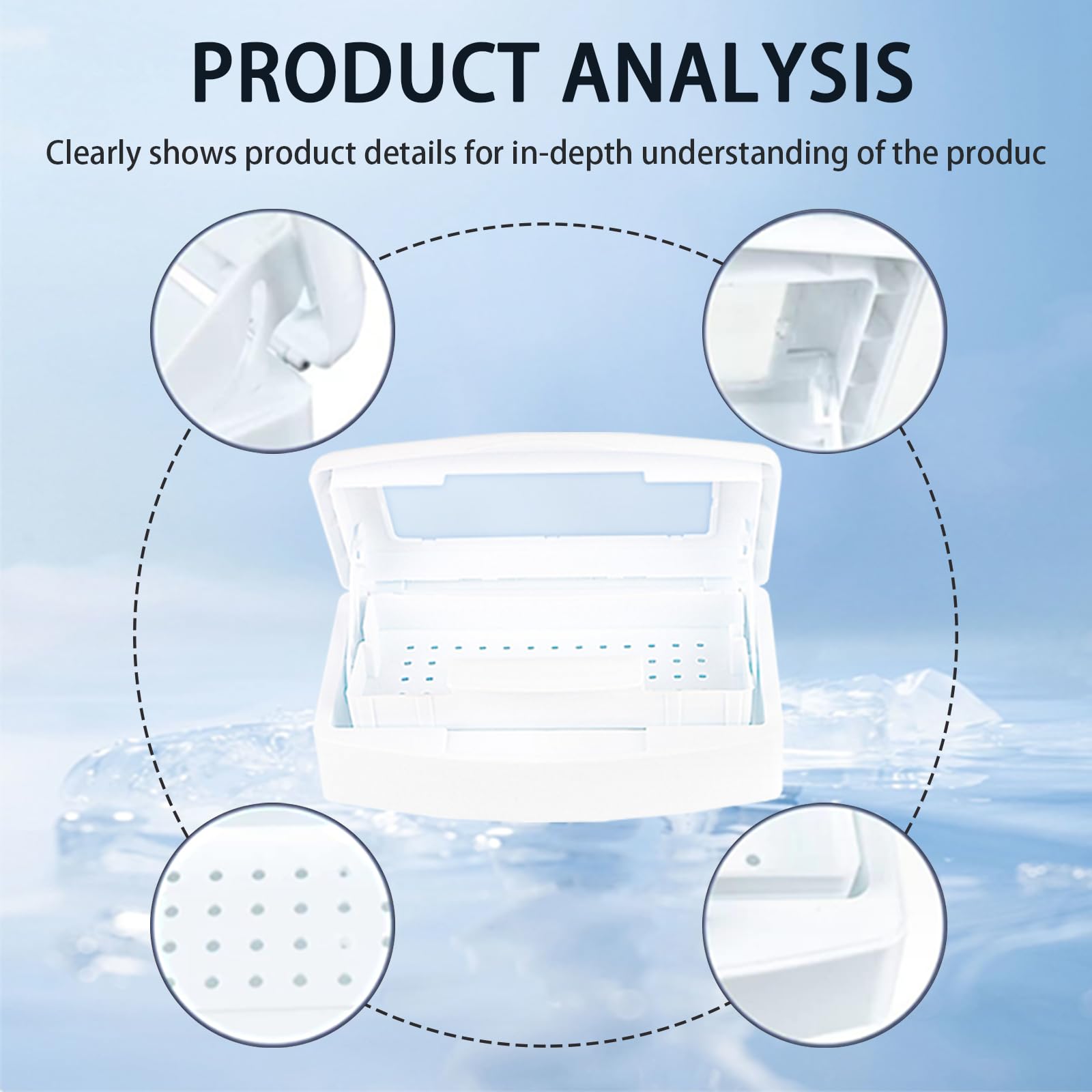 PRODUCT ANALYSIS

Clearly shows product details for in-depth understanding of the produc